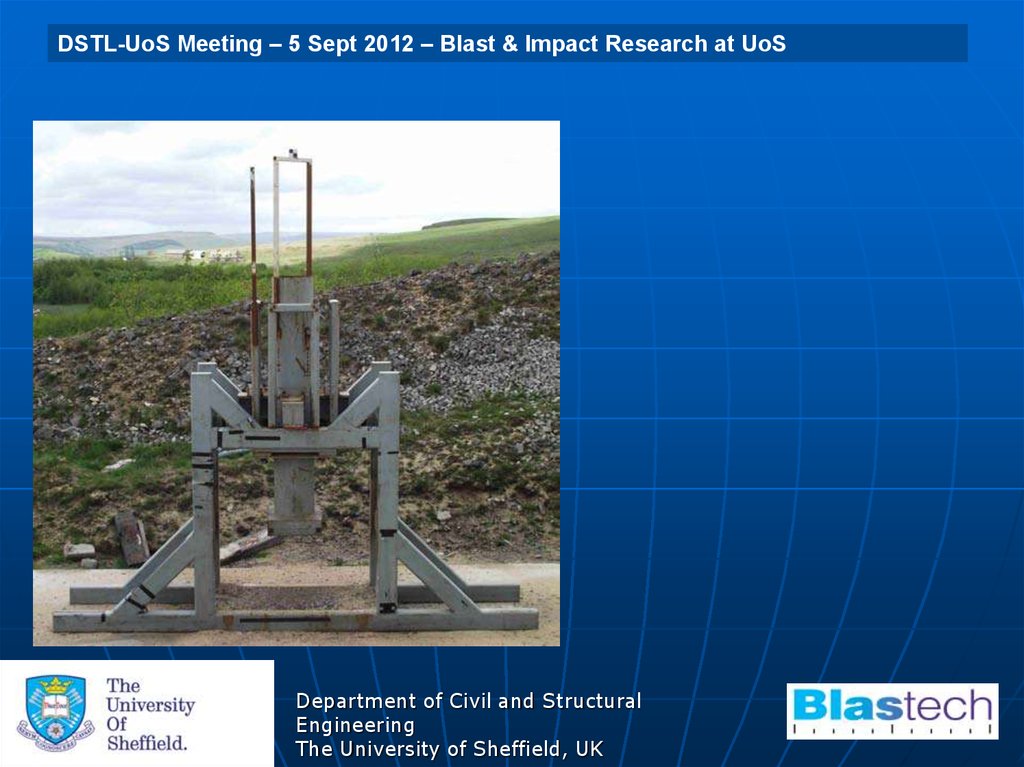 DSTL-UoS Meeting – 5 Sept 2012 – Blast & Impact Research at UoS

The University Of Sheffield.

Department of Civil and Structural Engineering
The University of Sheffield, UK

Blastech